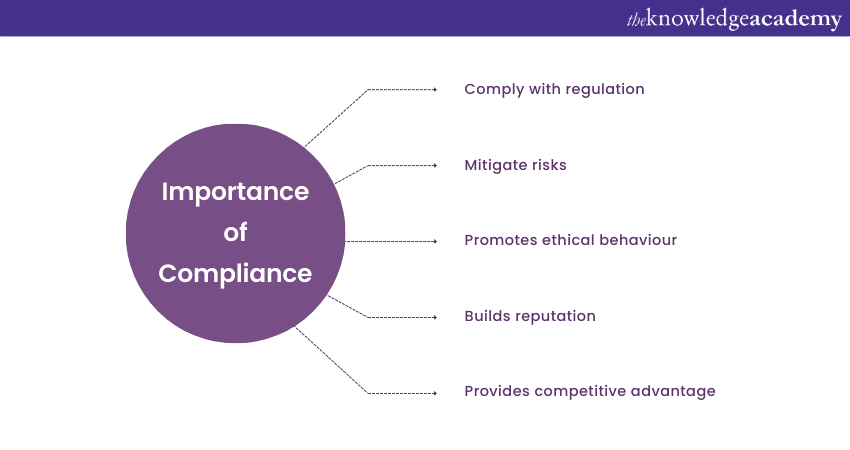 theknowledgeacademy

Importance of Compliance

Comply with regulation

Mitigate risks

Promotes ethical behaviour

Builds reputation

Provides competitive advantage